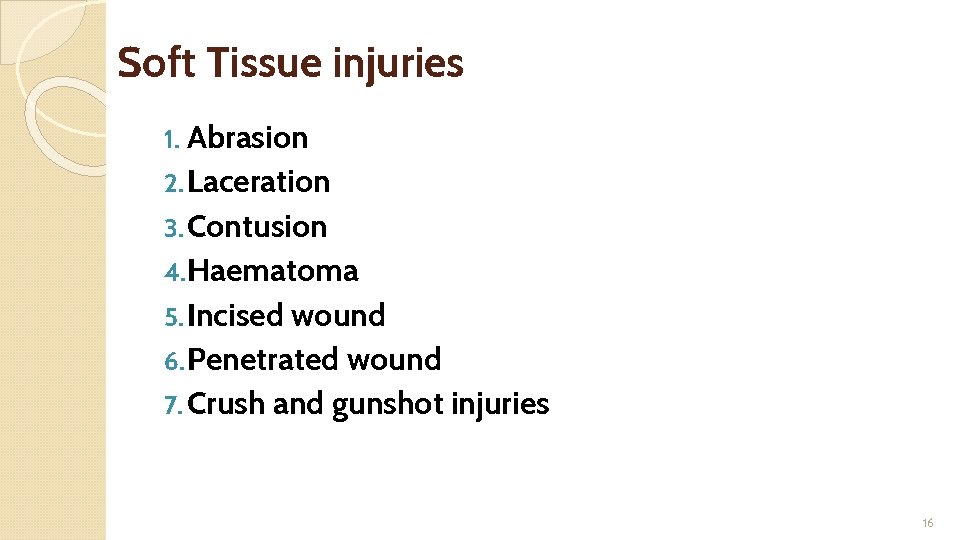 Soft Tissue injuries

1. Abrasion
2. Laceration
3. Contusion
4. Haematoma
5. Incised wound
6. Penetrated wound
7. Crush and gunshot injuries

16